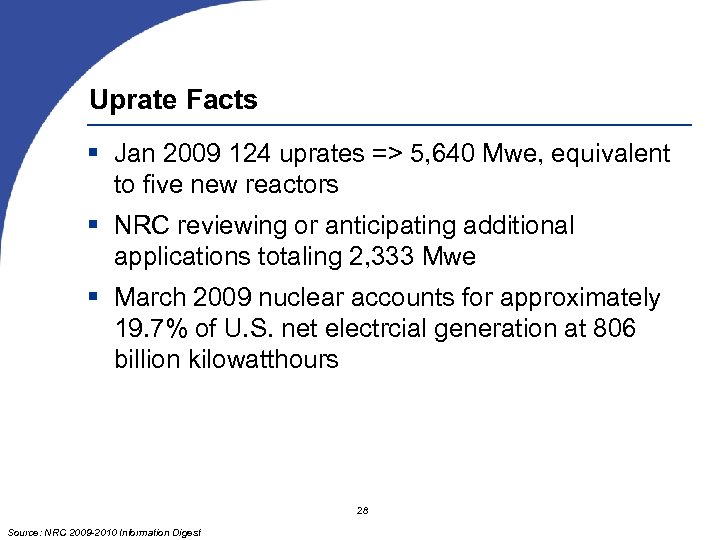 Uprate Facts

▪ Jan 2009 124 uprates => 5,640 Mwe, equivalent to five new reactors

▪ NRC reviewing or anticipating additional applications totaling 2,333 Mwe

▪ March 2009 nuclear accounts for approximately 19.7% of U.S. net electrcial generation at 806 billion kilowatthours

26

Source: NRC 2009-2010 Information Digest